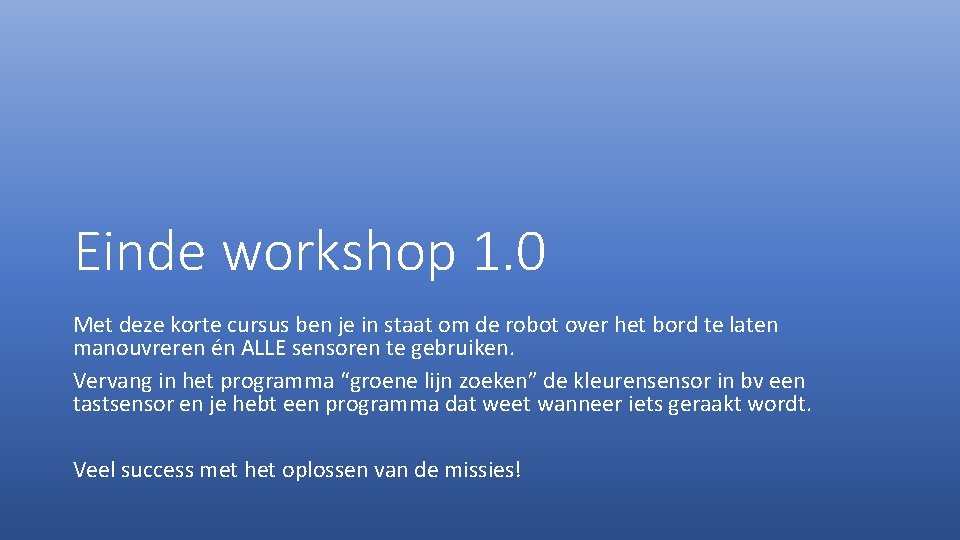 Einde workshop 1.0

Met deze korte cursus ben je in staat om de robot over het bord te laten manouvreren én ALLE sensoren te gebruiken.
Vervang in het programma “groene lijn zoeken” de kleurensensor in bv een tastsensor en je hebt een programma dat weet wanneer iets geraakt wordt.

Veel success met het oplossen van de missies!